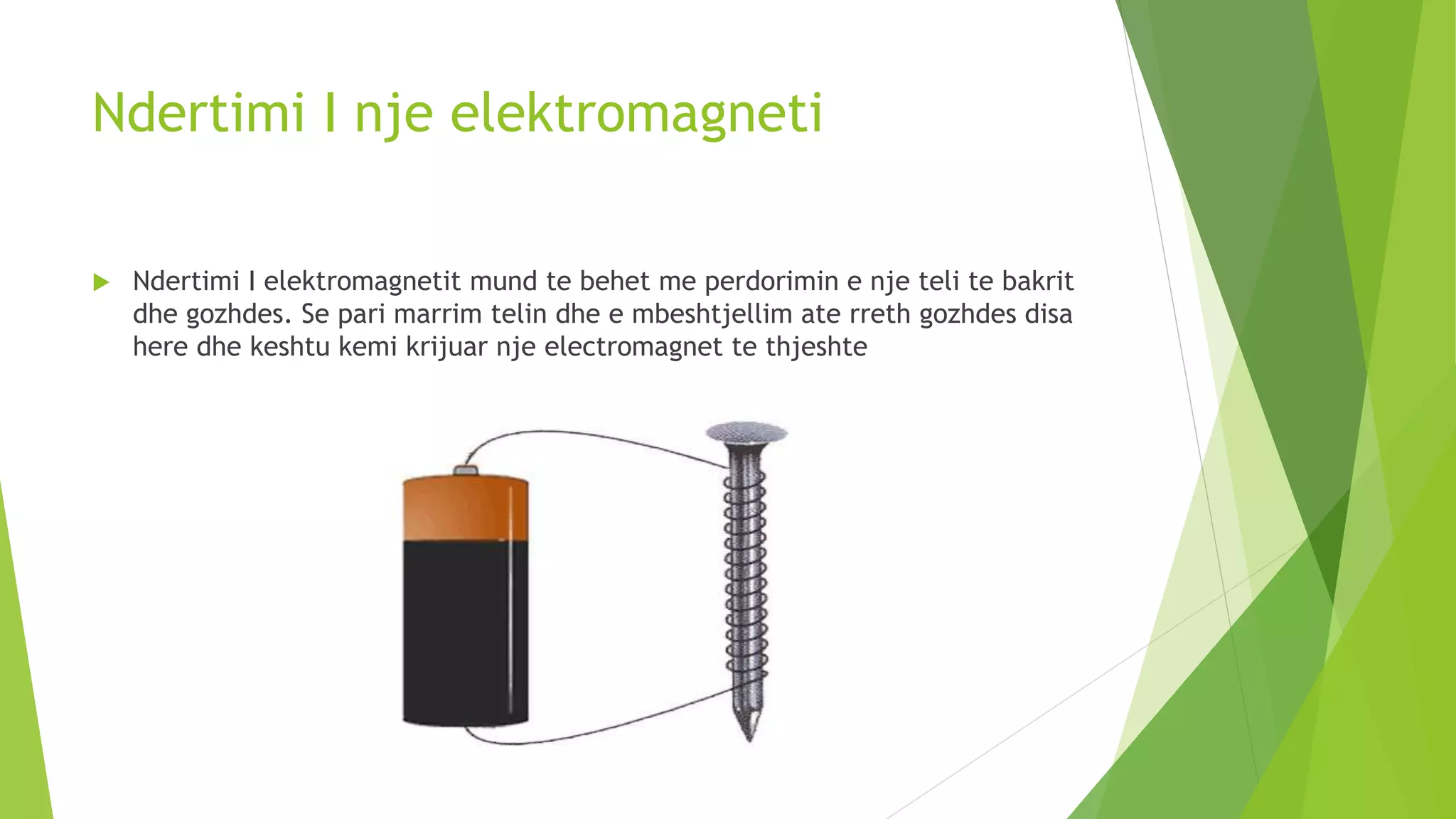 Ndertimi I nje elektromagneti

Ndertimi I elektromagnetit mund te behet me perdorimin e nje teli te bakrit dhe gozhdes. Se pari marrim telin dhe e mbeshtjellim ate rreth gozhdes disa here dhe keshtu kemi krijuar nje electromagnet te thjeshte